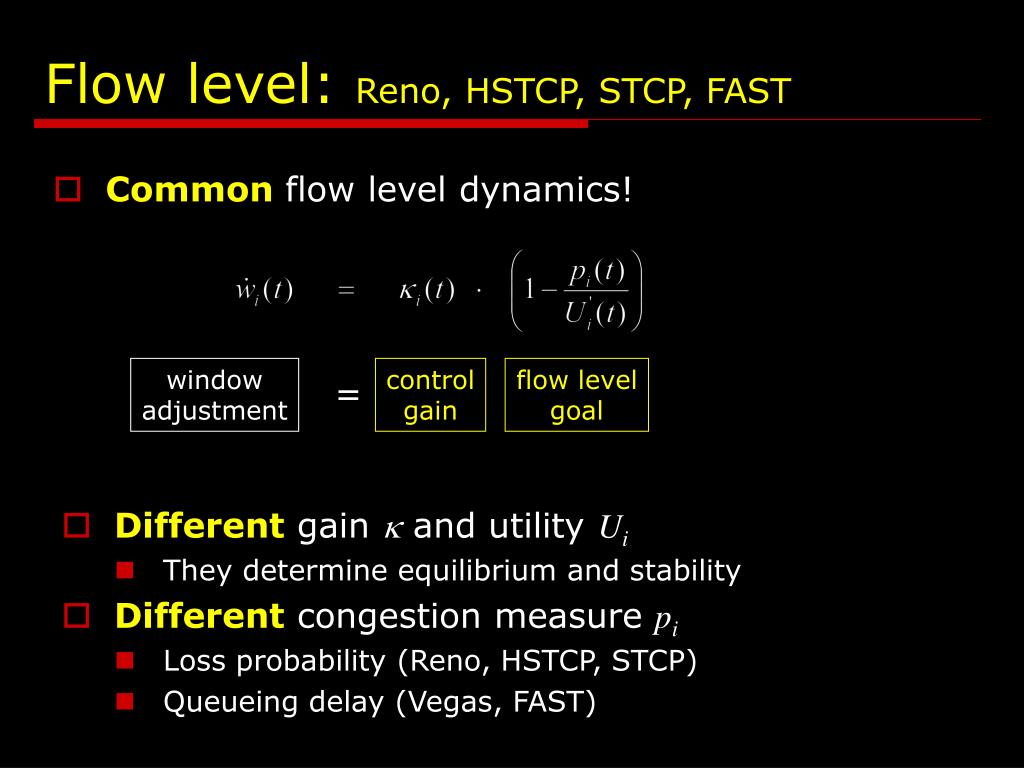 Flow level: Reno, HSTCP, STCP, FAST

Common flow level dynamics!

$\dot{w}_i(t) = \kappa_i(t) \cdot \left(1 - \frac{p_i(t)}{U_i'(t)}\right)$

window adjustment = control gain flow level goal

Different gain $\kappa$ and utility $U_i$

They determine equilibrium and stability

Different congestion measure $p_i$

Loss probability (Reno, HSTCP, STCP)

Queueing delay (Vegas, FAST)